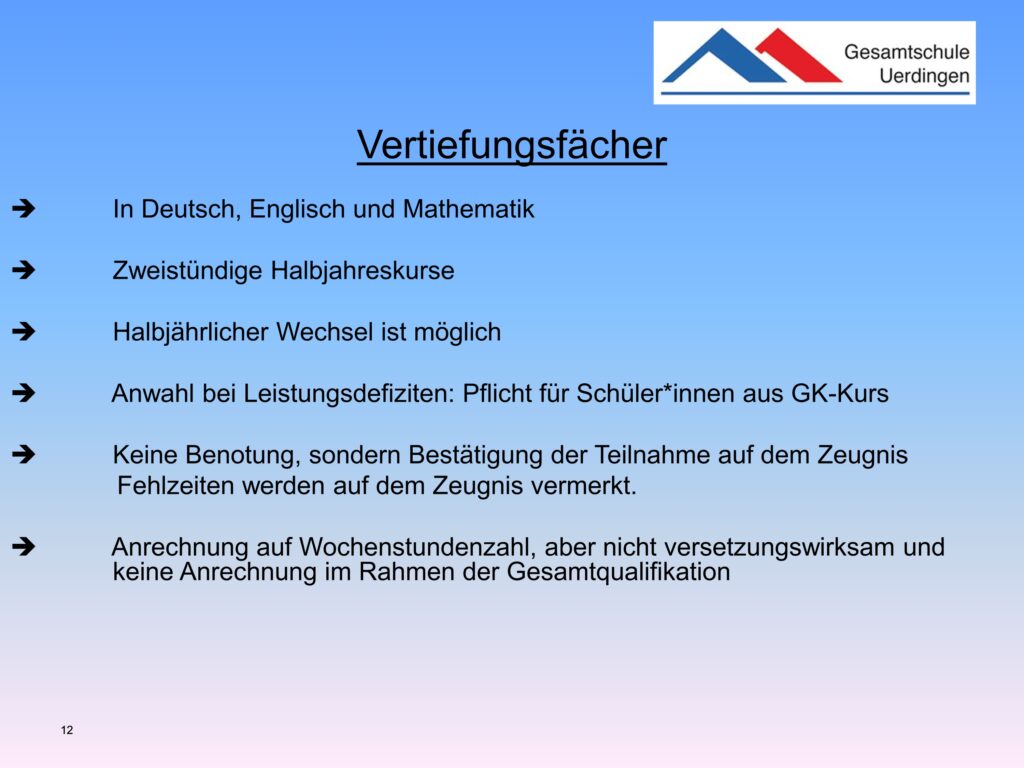 Gesamtschule Uerdingen

Vertiefungsfächer

➔ In Deutsch, Englisch und Mathematik

➔ Zweistündige Halbjahreskurse

➔ Halbjährlicher Wechsel ist möglich

➔ Anwahl bei Leistungsdefiziten: Pflicht für Schüler*innen aus GK-Kurs

➔ Keine Benotung, sondern Bestätigung der Teilnahme auf dem Zeugnis
Fehlzeiten werden auf dem Zeugnis vermerkt.

➔ Anrechnung auf Wochenstundenzahl, aber nicht versetzungswirksam und keine Anrechnung im Rahmen der Gesamtqualifikation

12